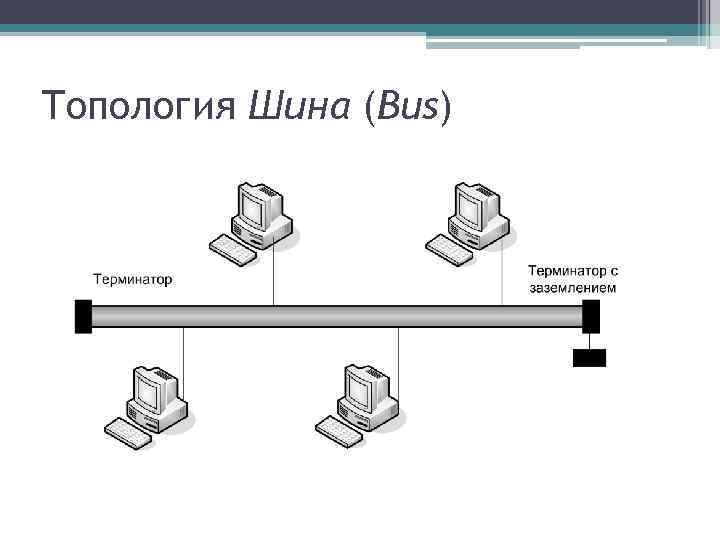 Топология Шина (Bus)

Терминатор

Терминатор с заземлением